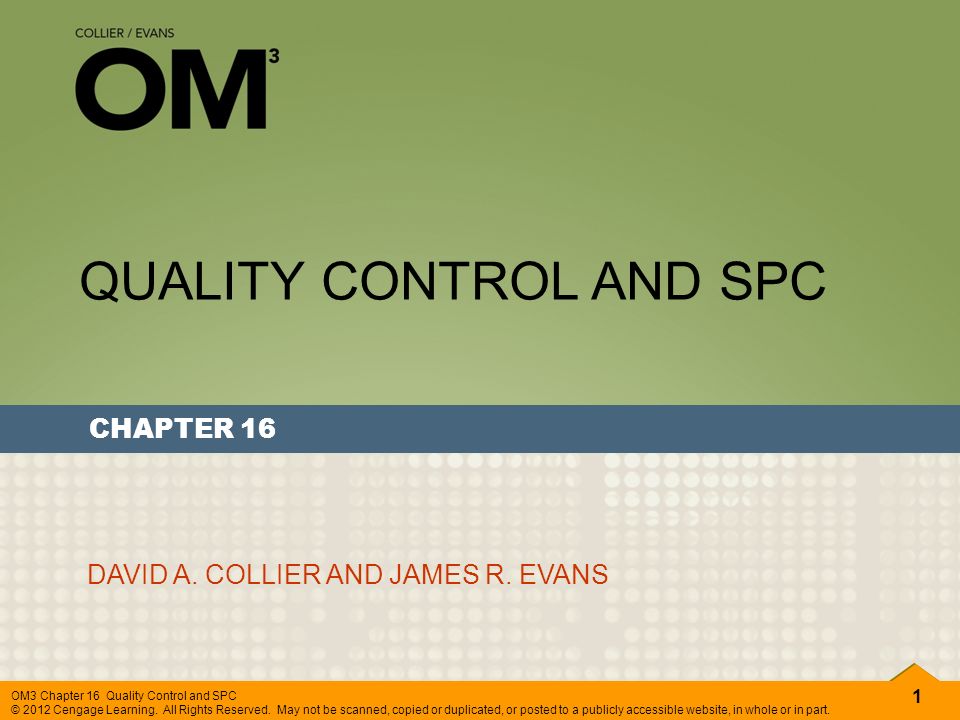 COLLIER / EVANS

OM$^3$

QUALITY CONTROL AND SPC

CHAPTER 16

DAVID A. COLLIER AND JAMES R. EVANS

OM3 Chapter 16 Quality Control and SPC
© 2012 Cengage Learning. All Rights Reserved. May not be scanned, copied or duplicated, or posted to a publicly accessible website, in whole or in part.

1